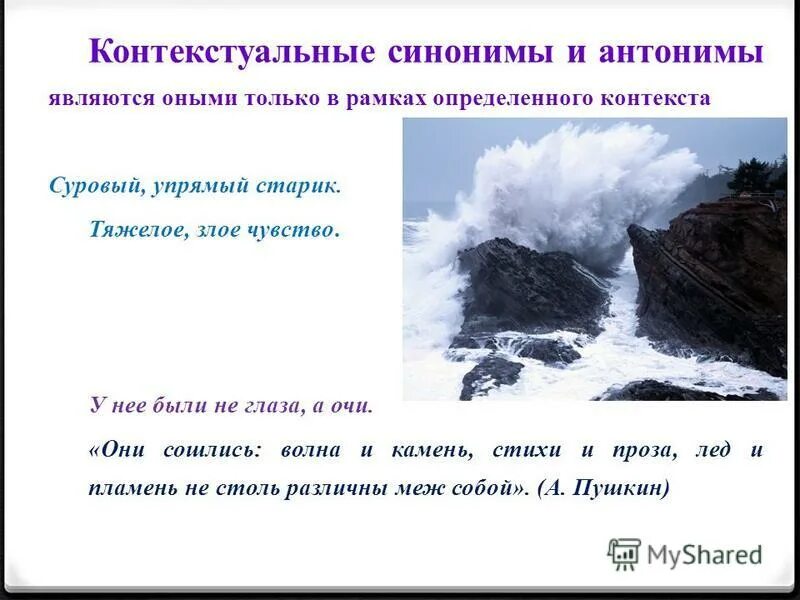 Контекстуальные синонимы и антонимы

являются оными только в рамках определенного контекста

Суровый, упрямый старик.

Тяжелое, злое чувство.

У нее были не глаза, а очи.

«Они сошлись: волна и камень, стихи и проза, лед и пламень не столь различны меж собой». (А. Пушкин)

MyShared